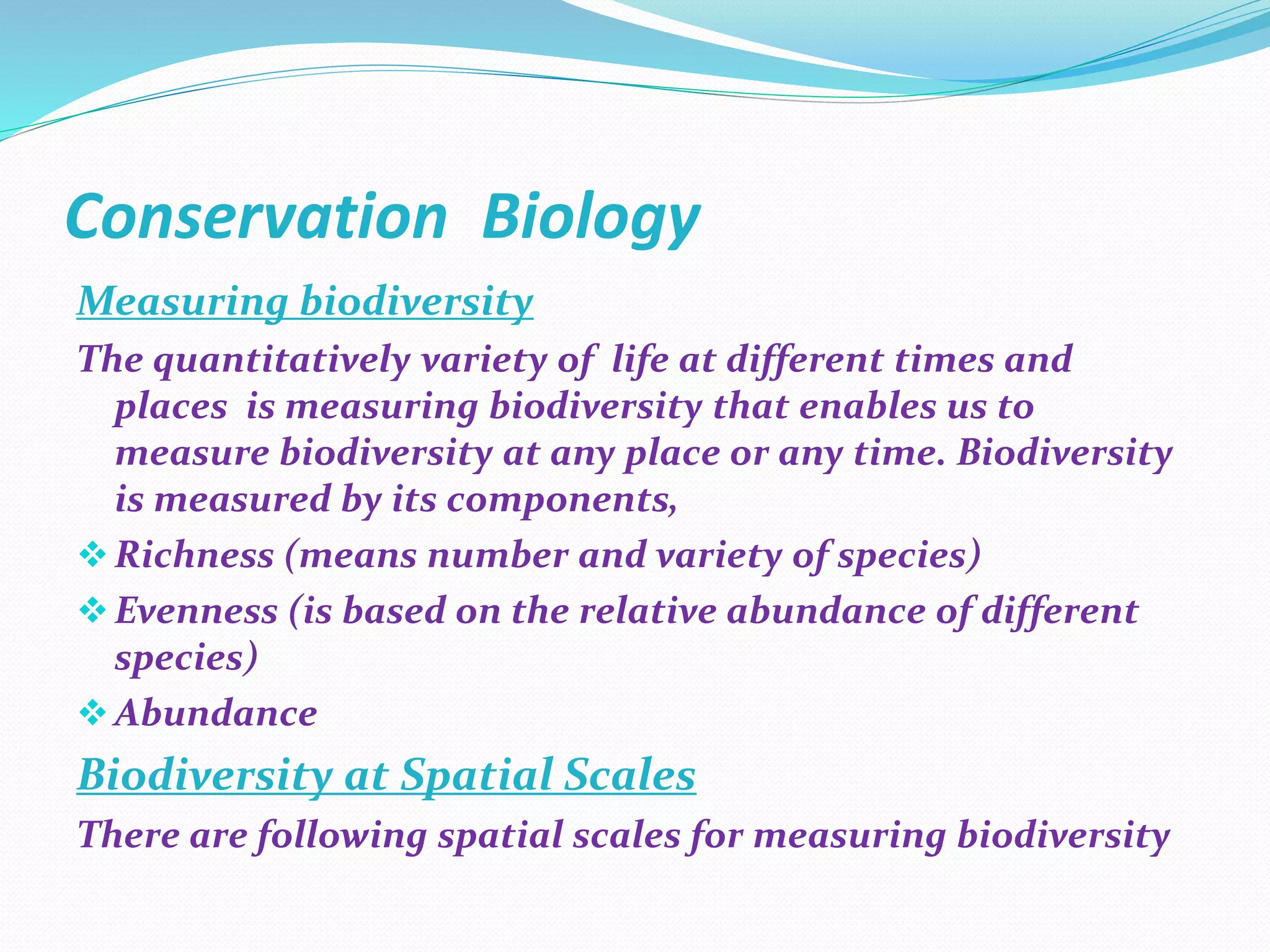 Conservation Biology

Measuring biodiversity

The quantitatively variety of life at different times and places is measuring biodiversity that enables us to measure biodiversity at any place or any time. Biodiversity is measured by its components,

❖ Richness (means number and variety of species)

❖ Evenness (is based on the relative abundance of different species)

❖ Abundance

Biodiversity at Spatial Scales

There are following spatial scales for measuring biodiversity